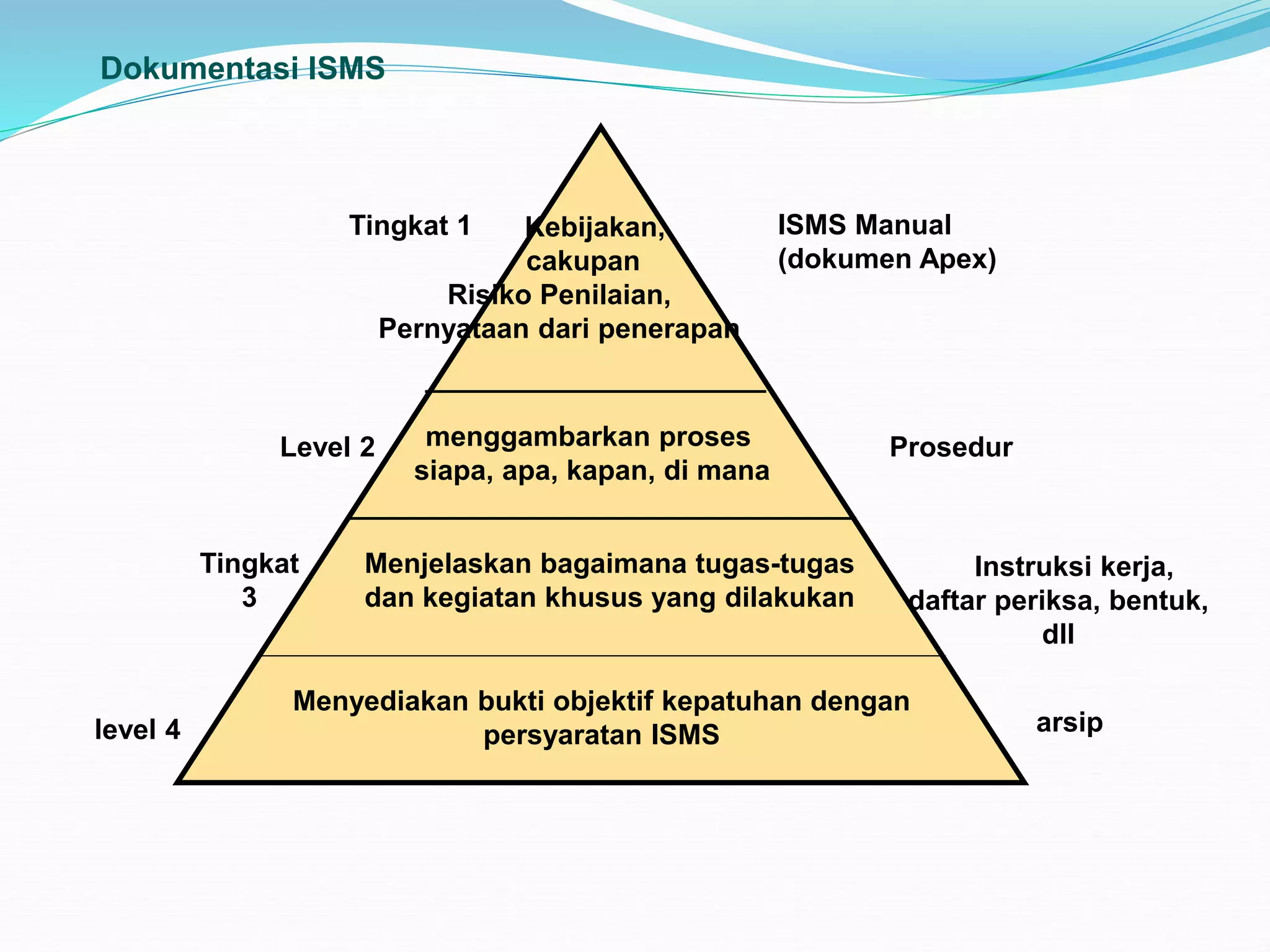 Dokumentasi ISMS

Tingkat 1

Kebijakan, cakupan
Risiko Penilaian,
Pernyataan dari penerapan

ISMS Manual
(dokumen Apex)

Level 2

menggambarkan proses
siapa, apa, kapan, di mana

Prosedur

Tingkat 3

Menjelaskan bagaimana tugas-tugas dan kegiatan khusus yang dilakukan

Instruksi kerja,
daftar periksa, bentuk,
dll

level 4

Menyediakan bukti objektif kepatuhan dengan persyaratan ISMS

arsip